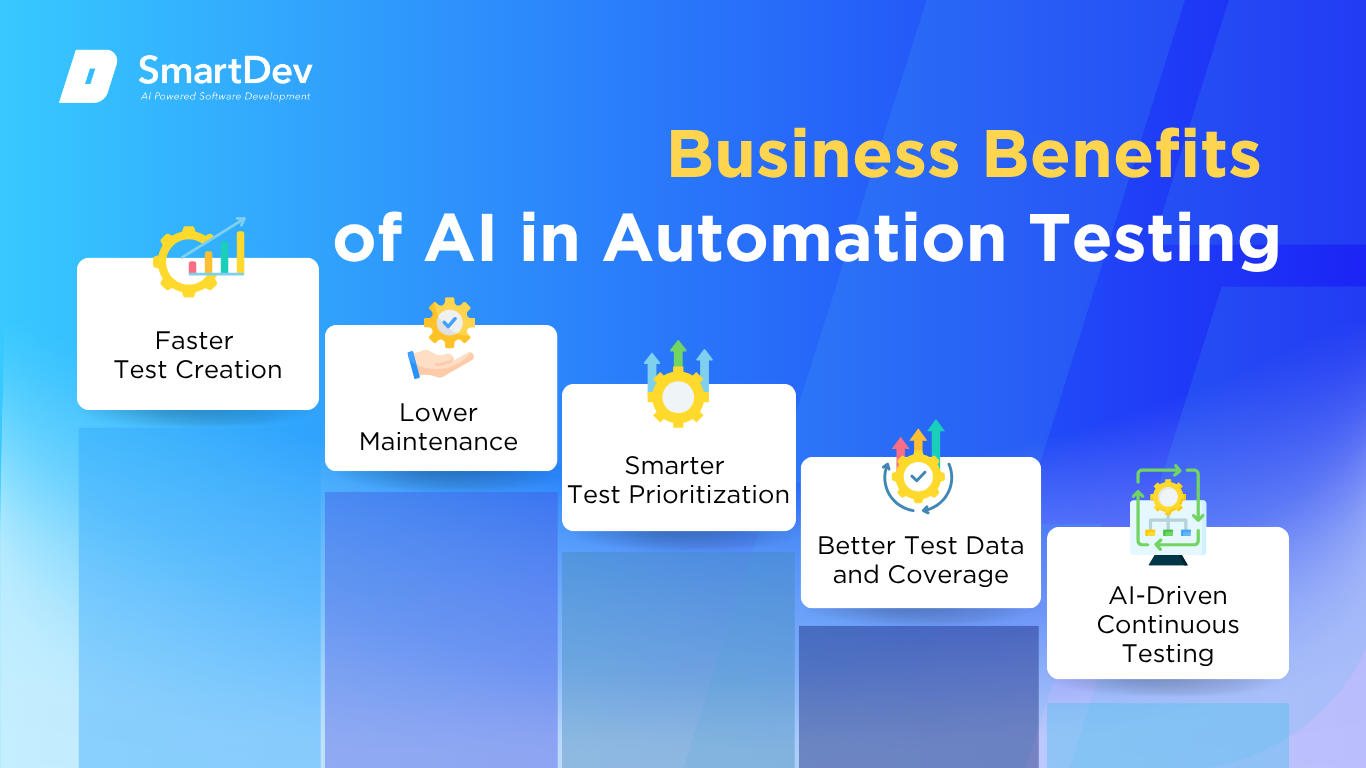 SmartDev
AI Powered Software Development

Business Benefits of AI in Automation Testing

Faster Test Creation

Lower Maintenance

Smarter Test Prioritization

Better Test Data and Coverage

AI-Driven Continuous Testing